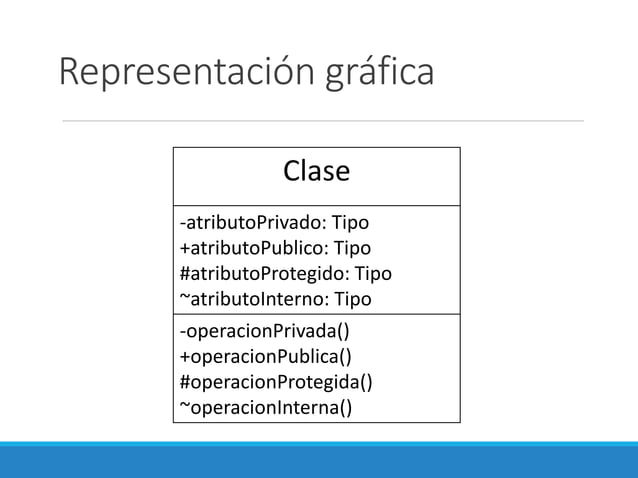 Representación gráfica

Clase

-atributoPrivado: Tipo
+atributoPublico: Tipo
#atributoProtegido: Tipo
~atributoInterno: Tipo

-operacionPrivada()
+operacionPublica()
#operacionProtegida()
~operacionInterna()